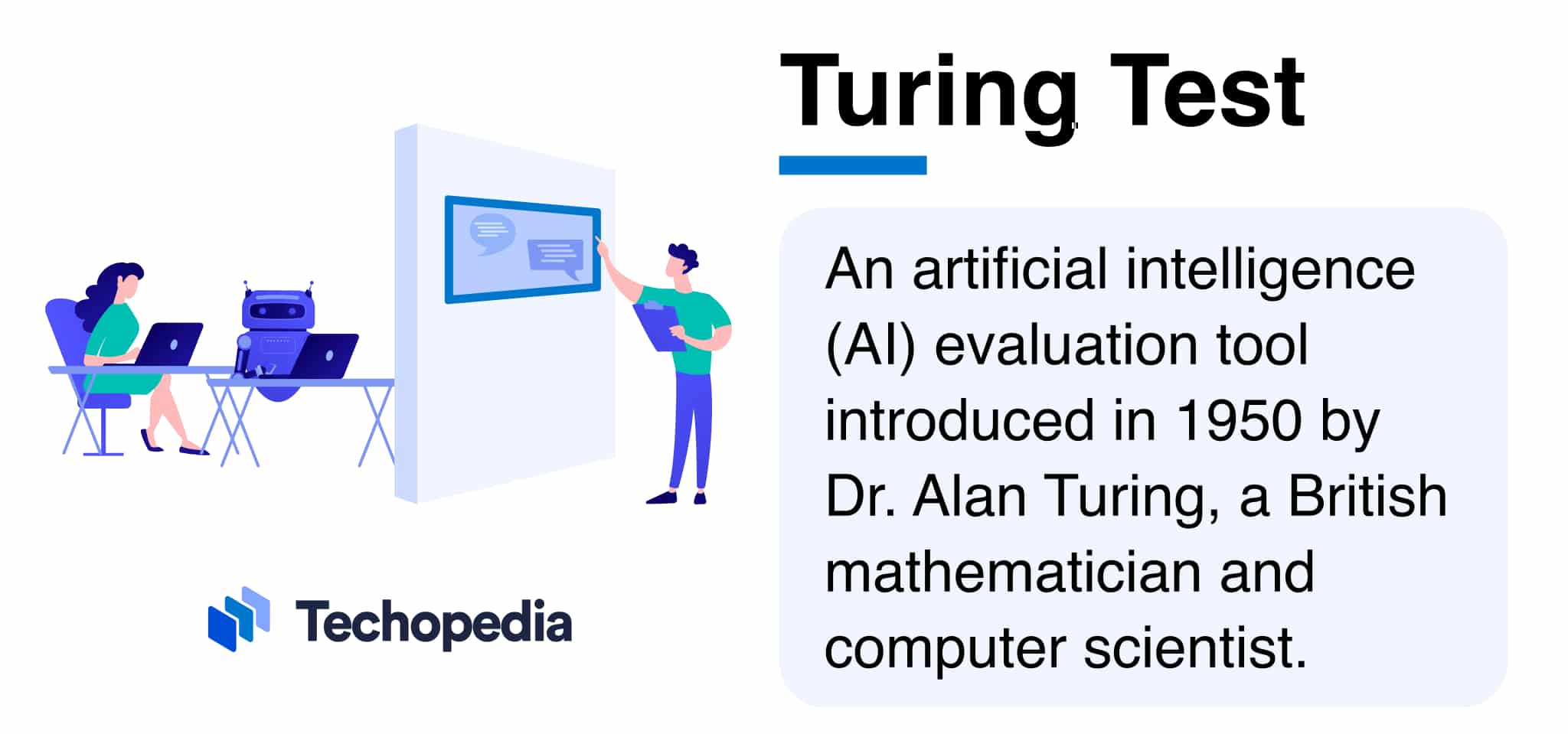 Turing Test

An artificial intelligence (AI) evaluation tool introduced in 1950 by Dr. Alan Turing, a British mathematician and computer scientist.

Techopedia